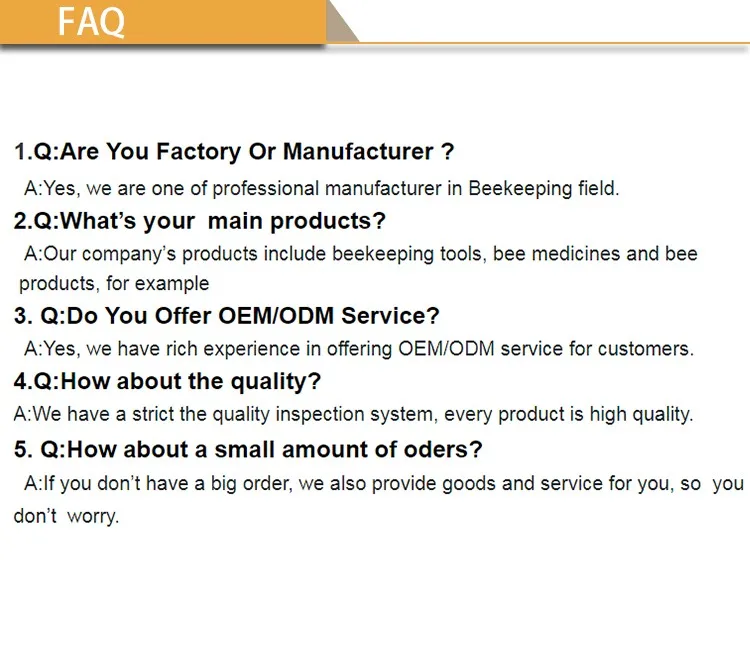 FAQ

1.Q:Are You Factory Or Manufacturer ?

A:Yes, we are one of professional manufacturer in Beekeeping field.

2.Q:What's your main products?

A:Our company's products include beekeeping tools, bee medicines and bee products, for example

3. Q:Do You Offer OEM/ODM Service?

A:Yes, we have rich experience in offering OEM/ODM service for customers.

4.Q:How about the quality?

A:We have a strict the quality inspection system, every product is high quality.

5. Q:How about a small amount of oders?

A:If you don't have a big order, we also provide goods and service for you, so you don't worry.